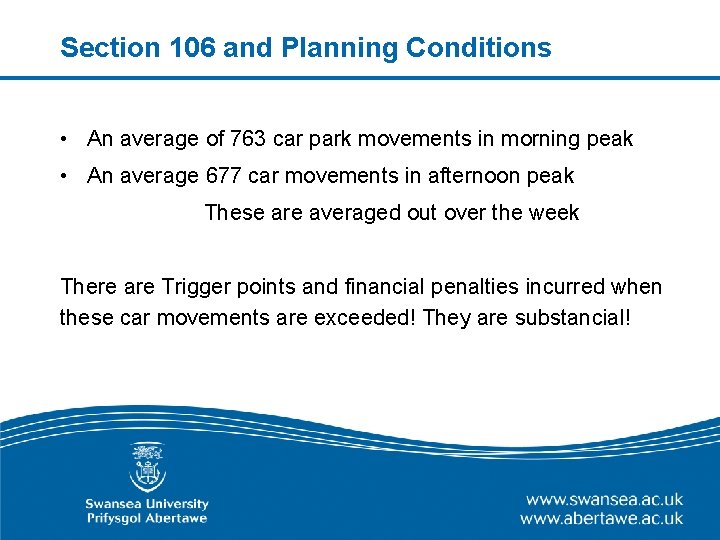 Section 106 and Planning Conditions

• An average of 763 car park movements in morning peak
• An average 677 car movements in afternoon peak

These are averaged out over the week

There are Trigger points and financial penalties incurred when these car movements are exceeded! They are substancial!

Swansea University
Prifysgol Abertawe

www.swansea.ac.uk
www.abertawe.ac.uk